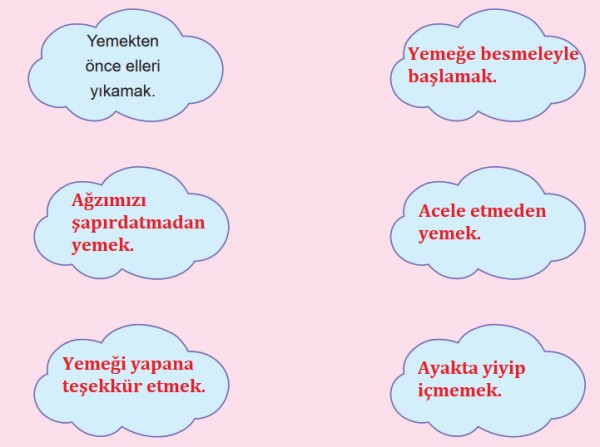 Yemekten önce elleri yıkamak.

Yemeğe besmeleyle başlamak.

Ağzımızı şapırdatmadan yemek.

Acele etmeden yemek.

Yemeği yapana teşekkür etmek.

Ayakta yiyip içmemek.